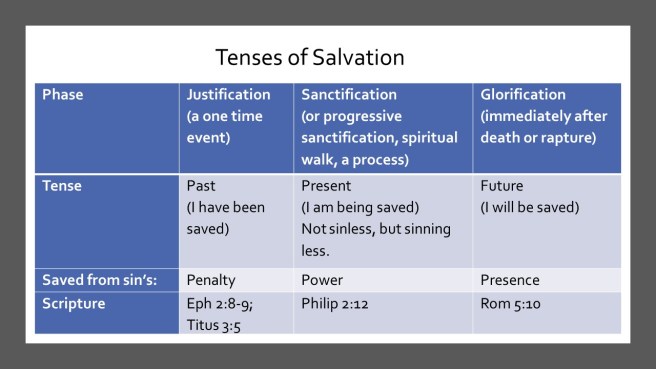 Tenses of Salvation

| Phase | Justification (a one time event) | Sanctification (or progressive sanctification, spiritual walk, a process) | Glorification (immediately after death or rapture) |
|---|---|---|---|
| Tense | Past (I have been saved) | Present (I am being saved) Not sinless, but sinning less. | Future (I will be saved) |
| Saved from sin's: | Penalty | Power | Presence |
| Scripture | Eph 2:8-9; Titus 3:5 | Philip 2:12 | Rom 5:10 |